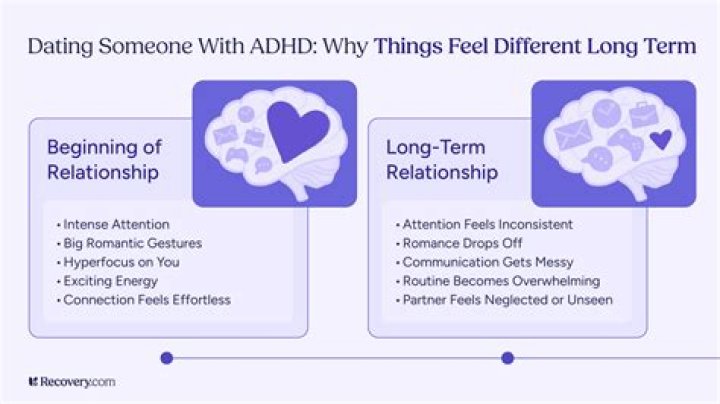 Dating Someone With ADHD: Why Things Feel Different Long Term

Beginning of Relationship

• Intense Attention
• Big Romantic Gestures
• Hyperfocus on You
• Exciting Energy
• Connection Feels Effortless

Long-Term Relationship

• Attention Feels Inconsistent
• Romance Drops Off
• Communication Gets Messy
• Routine Becomes Overwhelming
• Partner Feels Neglected or Unseen

Recovery.com